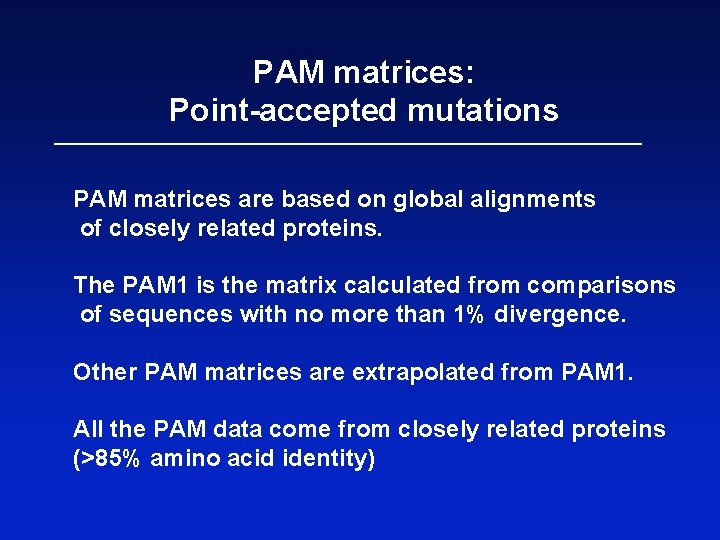 PAM matrices:
Point-accepted mutations

PAM matrices are based on global alignments of closely related proteins.

The PAM1 is the matrix calculated from comparisons of sequences with no more than 1% divergence.

Other PAM matrices are extrapolated from PAM1.

All the PAM data come from closely related proteins (>85% amino acid identity)